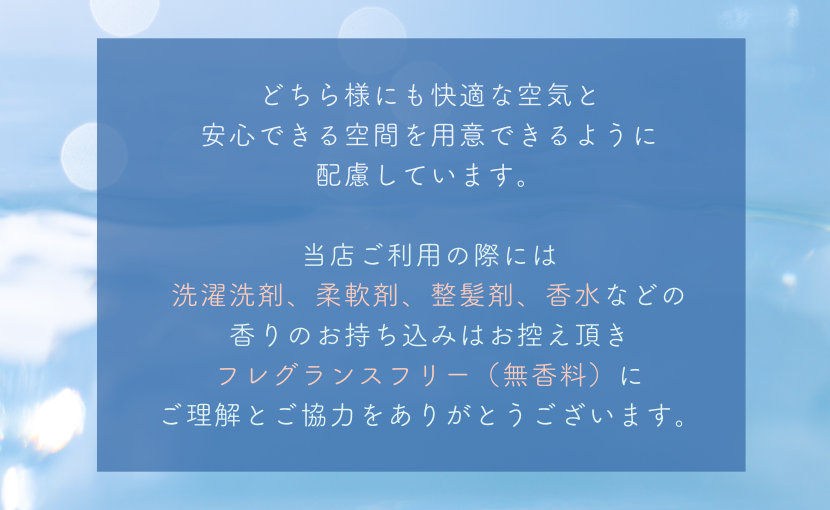 どちら様にも快適な空気と
安心できる空間を用意できるように
配慮しています。

当店ご利用の際には
洗濯洗剤、柔軟剤、整髪剤、香水などの
香りのお持ち込みはお控え頂き
フレグランスフリー（無香料）に
ご理解とご協力をありがとうございます。